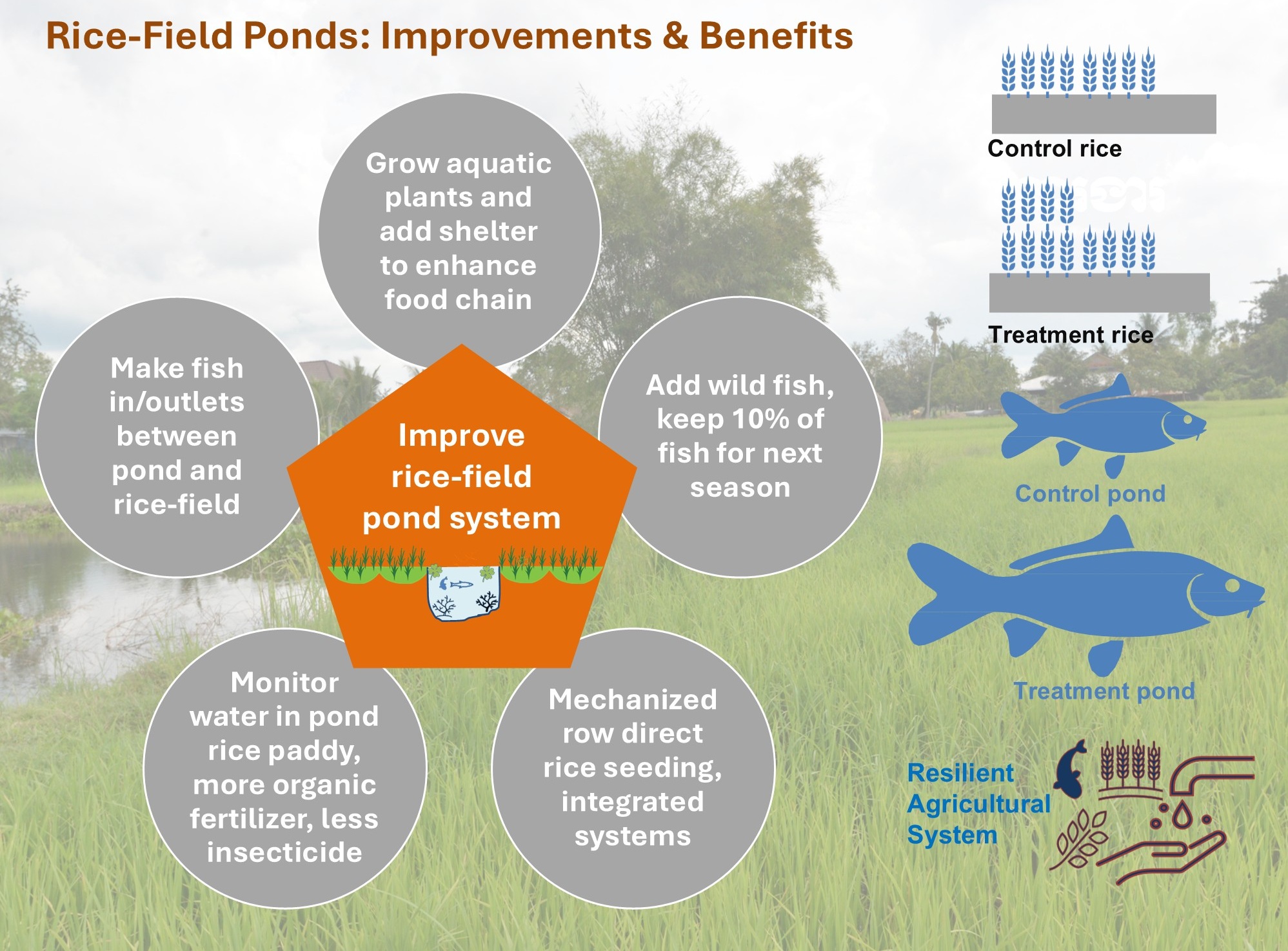 Rice-Field Ponds: Improvements & Benefits

Grow aquatic plants and add shelter to enhance food chain

Make fish in/outlets between pond and rice-field

Improve rice-field pond system

Add wild fish, keep 10% of fish for next season

Monitor water in pond rice paddy, more organic fertilizer, less insecticide

Mechanized row direct rice seeding, integrated systems

Control rice

Treatment rice

Control pond

Treatment pond

Resilient Agricultural System